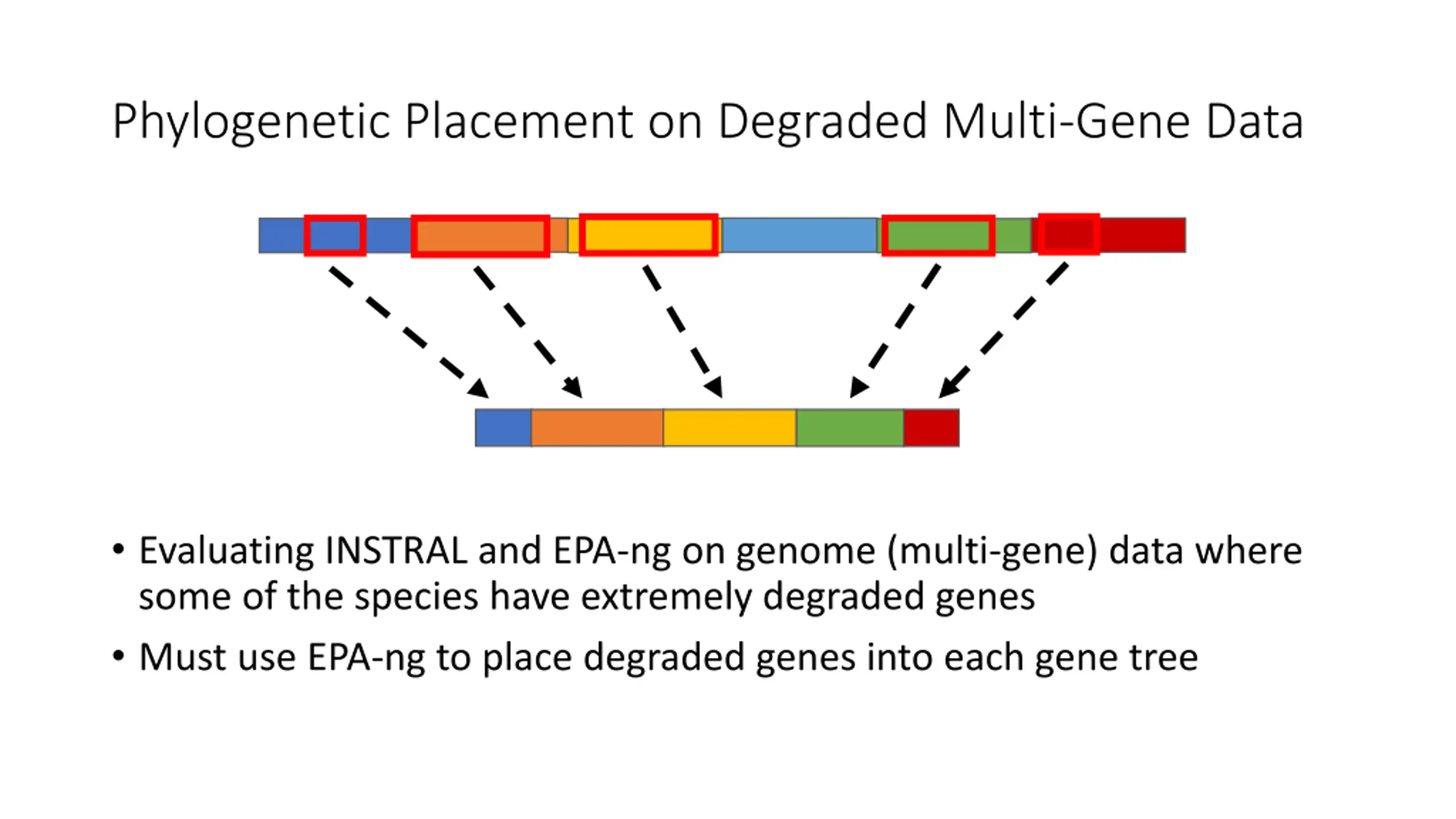 Phylogenetic Placement on Degraded Multi-Gene Data

• Evaluating INSTRAL and EPA-ng on genome (multi-gene) data where some of the species have extremely degraded genes

• Must use EPA-ng to place degraded genes into each gene tree